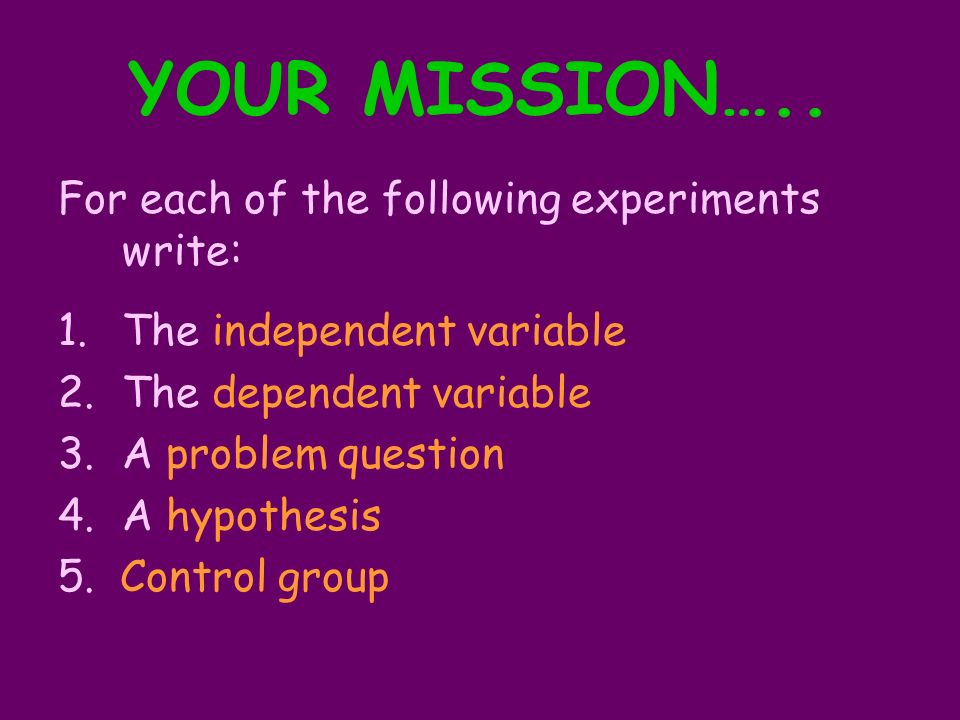 YOUR MISSION…..

For each of the following experiments write:

1. The independent variable
2. The dependent variable
3. A problem question
4. A hypothesis
5. Control group